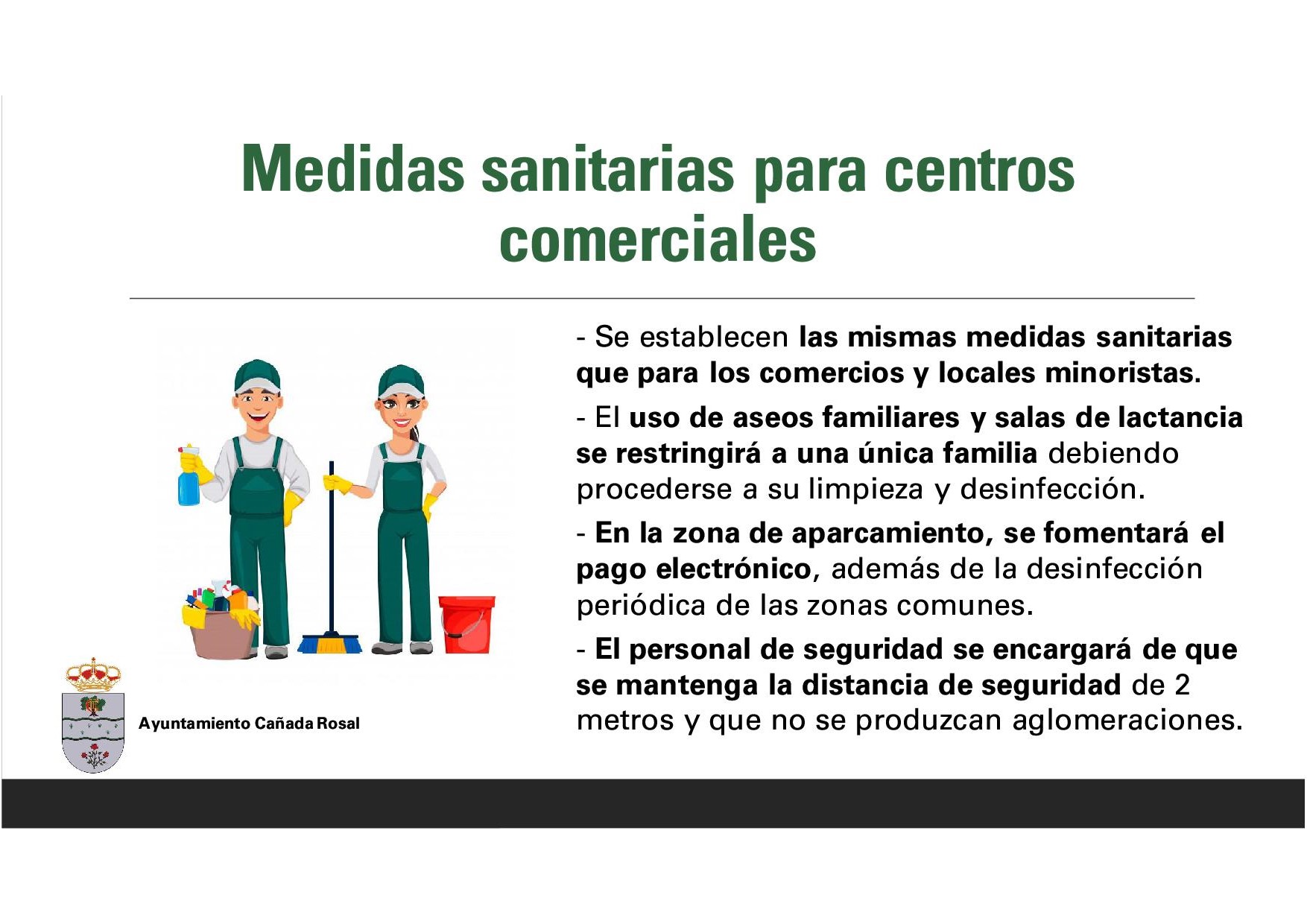 Medidas sanitarias para centros comerciales

- Se establecen las mismas medidas sanitarias que para los comercios y locales minoristas.

- El uso de aseos familiares y salas de lactancia se restringirá a una única familia debiendo procederse a su limpieza y desinfección.

- En la zona de aparcamiento, se fomentará el pago electrónico, además de la desinfección periódica de las zonas comunes.

- El personal de seguridad se encargará de que se mantenga la distancia de seguridad de 2 metros y que no se produzcan aglomeraciones.

Ayuntamiento Cañada Rosal